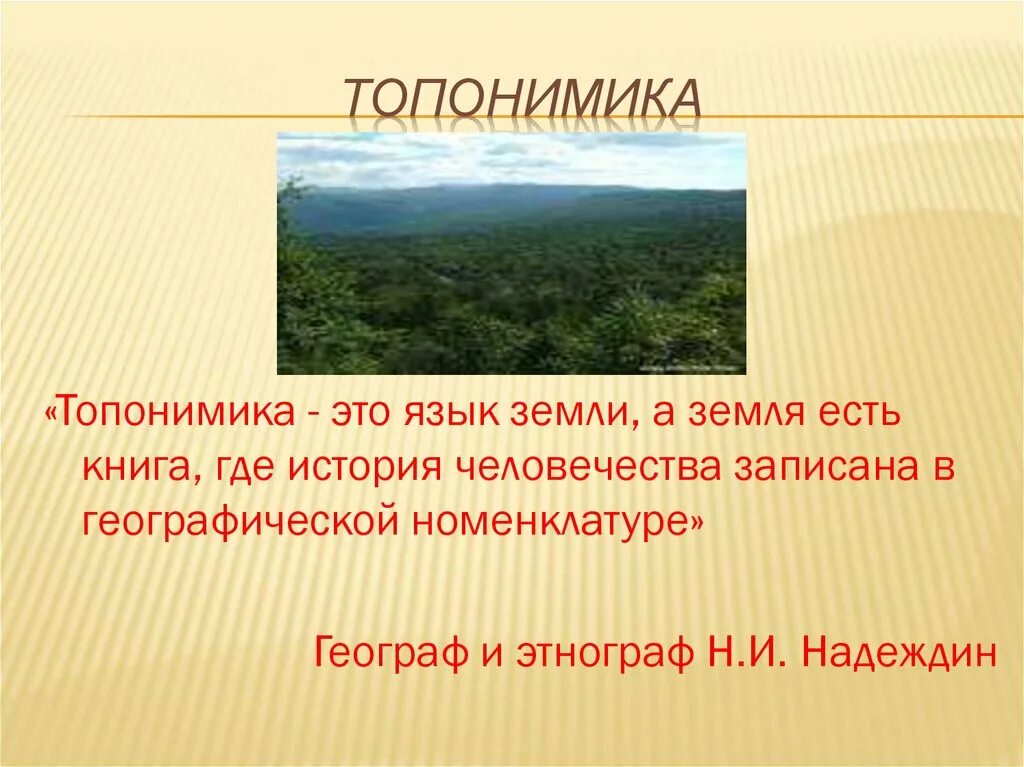 ТОПОНИМИКА

«Топонимика - это язык земли, а земля есть книга, где история человечества записана в географической номенклатуре»

Географ и этнограф Н.И. Надеждин